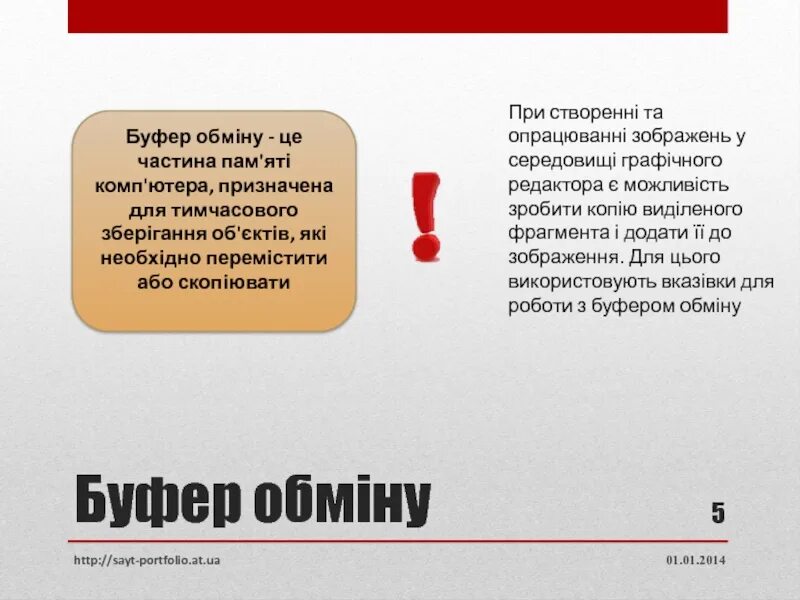 Буфер обміну - це частина пам'яті комп'ютера, призначена для тимчасового зберігання об'єктів, які необхідно перемістити або скопіювати

!

При створенні та опрацюванні зображень у середовищі графічного редактора є можливість зробити копію виділеного фрагмента і додати її до зображення. Для цього використовують вказівки для роботи з буфером обміну

Буфер обміну

5

http://sayt-portfolio.at.ua

01.01.2014